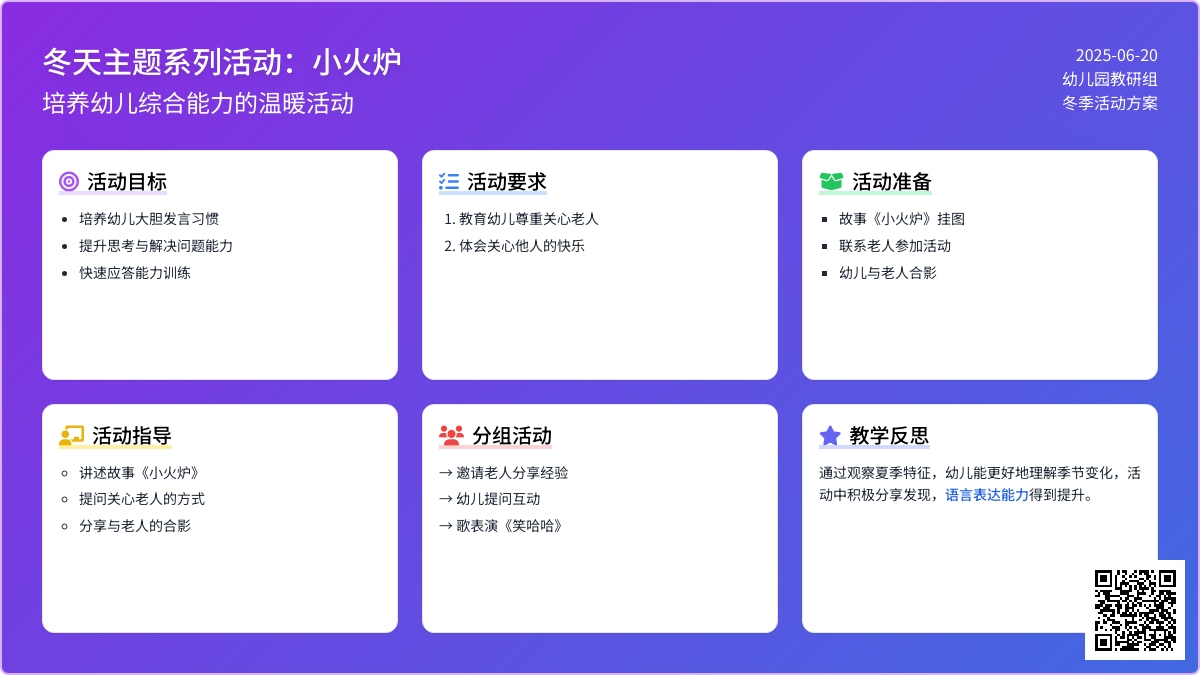 冬天主题系列活动：小火炉
培养幼儿综合能力的温暖活动

2025-06-20
幼儿园教研组
冬季活动方案

活动目标
- 培养幼儿大胆发言习惯
- 提升思考与解决问题能力
- 快速应答能力训练

活动要求
1. 教育幼儿尊重关心老人
2. 体会关心他人的快乐

活动准备
- 故事《小火炉》挂图
- 联系老人参加活动
- 幼儿与老人合影

活动指导
- 讲述故事《小火炉》
- 提问关心老人的方式
- 分享与老人的合影

分组活动
→ 邀请老人分享经验
→ 幼儿提问互动
→ 歌表演《笑哈哈》

教学反思
通过观察夏季特征，幼儿能更好地理解季节变化，活动中积极分享发现，语言表达能力得到提升。